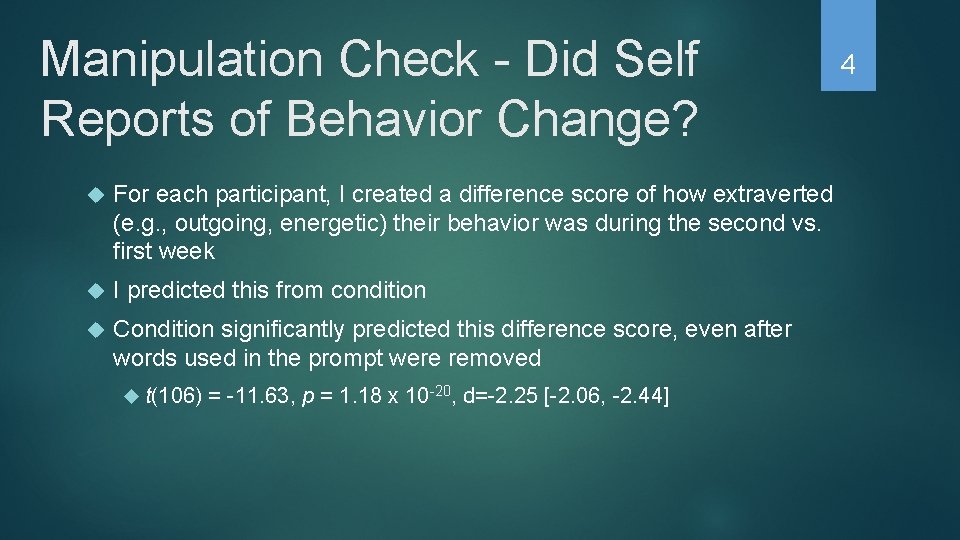 Manipulation Check - Did Self Reports of Behavior Change?

4

For each participant, I created a difference score of how extraverted (e.g., outgoing, energetic) their behavior was during the second vs. first week

I predicted this from condition

Condition significantly predicted this difference score, even after words used in the prompt were removed

$t(106) = -11.63$, $p = 1.18 \times 10^{-20}$, d=-2.25 [-2.06, -2.44]